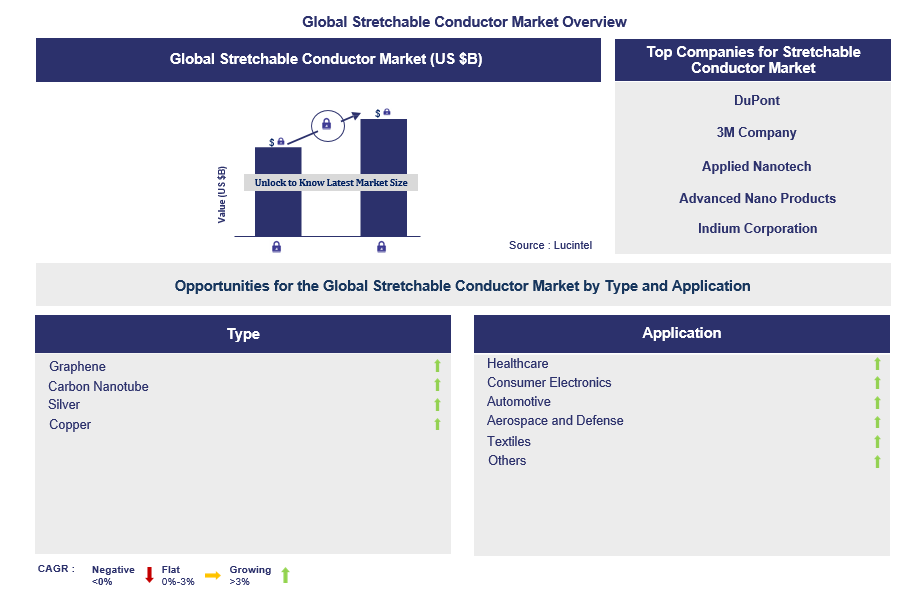 Global Stretchable Conductor Market Overview

Global Stretchable Conductor Market (US $B)

$ $

Value (US $B)

Unlock to Know Latest Market Size

Source : Lucintel

Top Companies for Stretchable Conductor Market

DuPont

3M Company

Applied Nanotech

Advanced Nano Products

Indium Corporation

Opportunities for the Global Stretchable Conductor Market by Type and Application

Type

Graphene
Carbon Nanotube
Silver
Copper

Application

Healthcare
Consumer Electronics
Automotive
Aerospace and Defense
Textiles
Others

CAGR : Negative <0% Flat 0%-3% Growing >3%